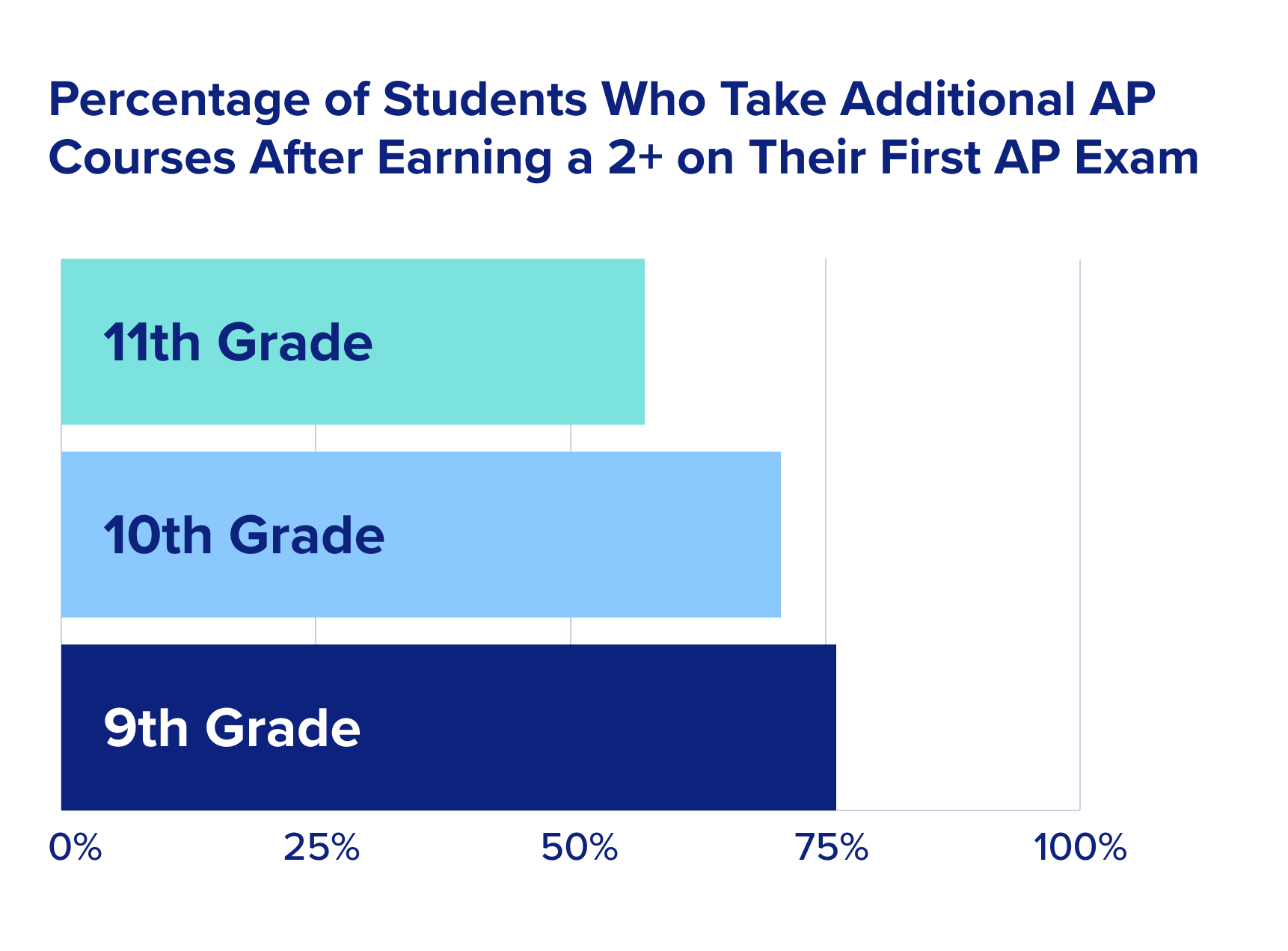 Percentage of Students Who Take Additional AP Courses After Earning a 2+ on Their First AP Exam

11th Grade

10th Grade

9th Grade

0%
25%
50%
75%
100%